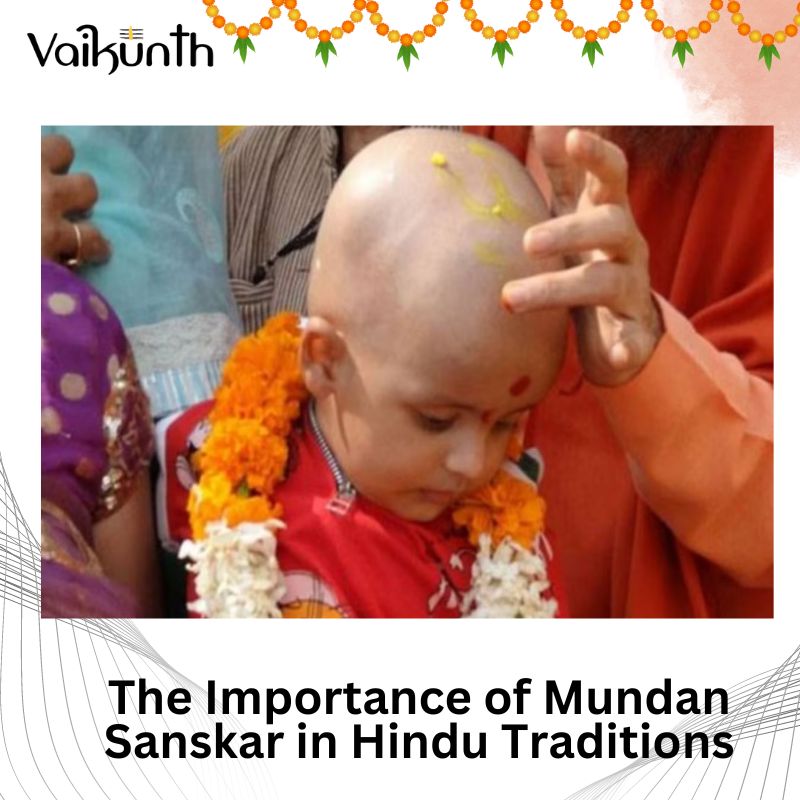 Vaikunth

The Importance of Mundan Sanskar in Hindu Traditions